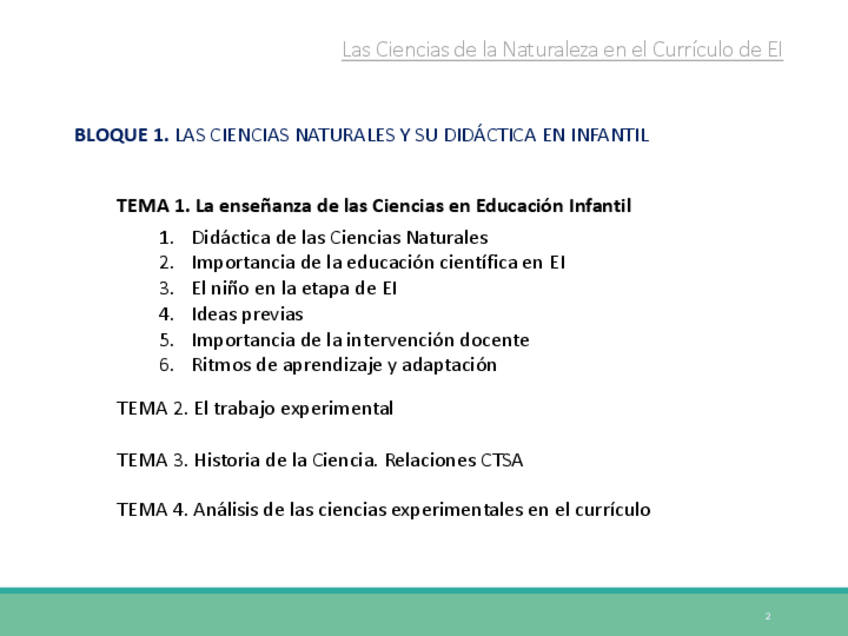 Las Ciencias de la Naturaleza en el Currículo de EI

BLOQUE 1. LAS CIENCIAS NATURALES Y SU DIDÁCTICA EN INFANTIL

TEMA 1. La enseñanza de las Ciencias en Educación Infantil

1. Didáctica de las Ciencias Naturales
2. Importancia de la educación científica en EI
3. El niño en la etapa de EI
4. Ideas previas
5. Importancia de la intervención docente
6. Ritmos de aprendizaje y adaptación

TEMA 2. El trabajo experimental

TEMA 3. Historia de la Ciencia. Relaciones CTSA

TEMA 4. Análisis de las ciencias experimentales en el currículo

2